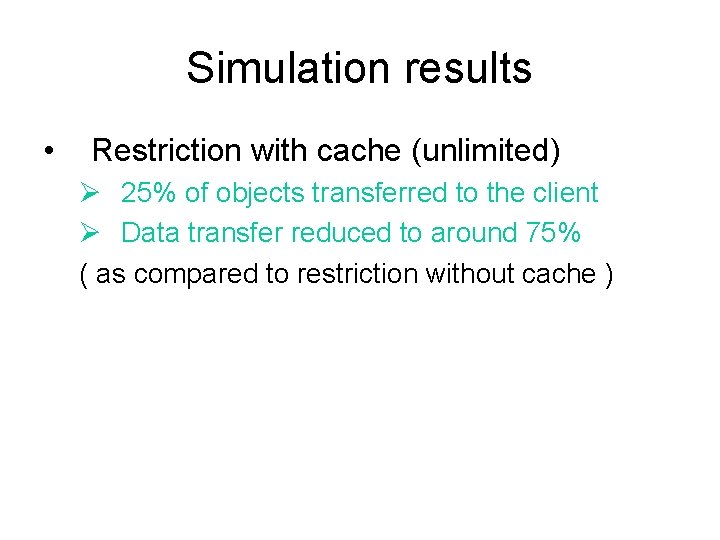 Simulation results

• Restriction with cache (unlimited)

➢ 25% of objects transferred to the client

➢ Data transfer reduced to around 75%

( as compared to restriction without cache )